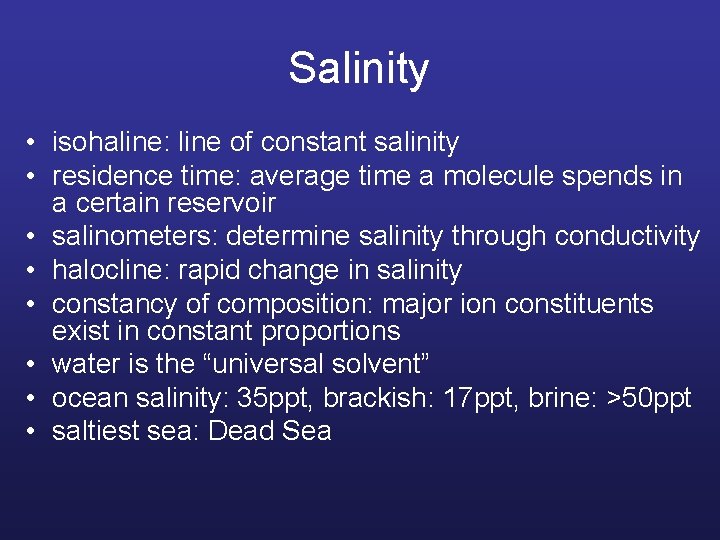 Salinity

• isohaline: line of constant salinity
• residence time: average time a molecule spends in a certain reservoir
• salinometers: determine salinity through conductivity
• halocline: rapid change in salinity
• constancy of composition: major ion constituents exist in constant proportions
• water is the “universal solvent”
• ocean salinity: 35ppt, brackish: 17ppt, brine: >50ppt
• saltiest sea: Dead Sea